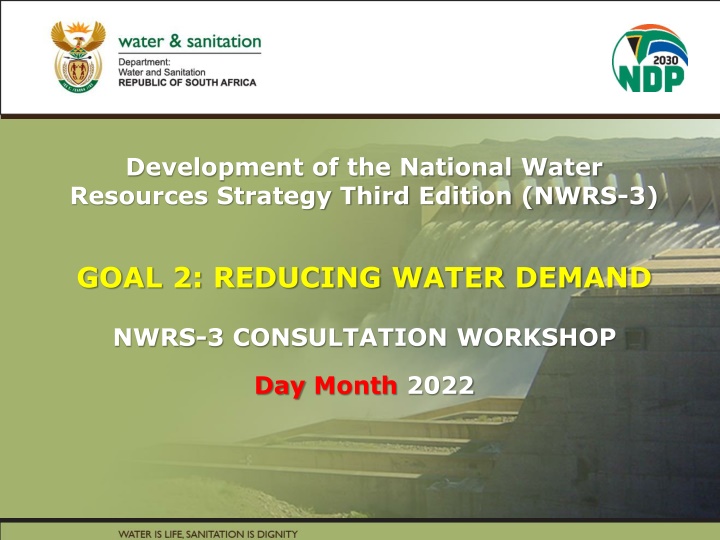 water & sanitation
Department:
Water and Sanitation
REPUBLIC OF SOUTH AFRICA

2030
NDP

Development of the National Water Resources Strategy Third Edition (NWRS-3)

GOAL 2: REDUCING WATER DEMAND

NWRS-3 CONSULTATION WORKSHOP

Day Month 2022

WATER IS LIFE, SANITATION IS DIGNITY